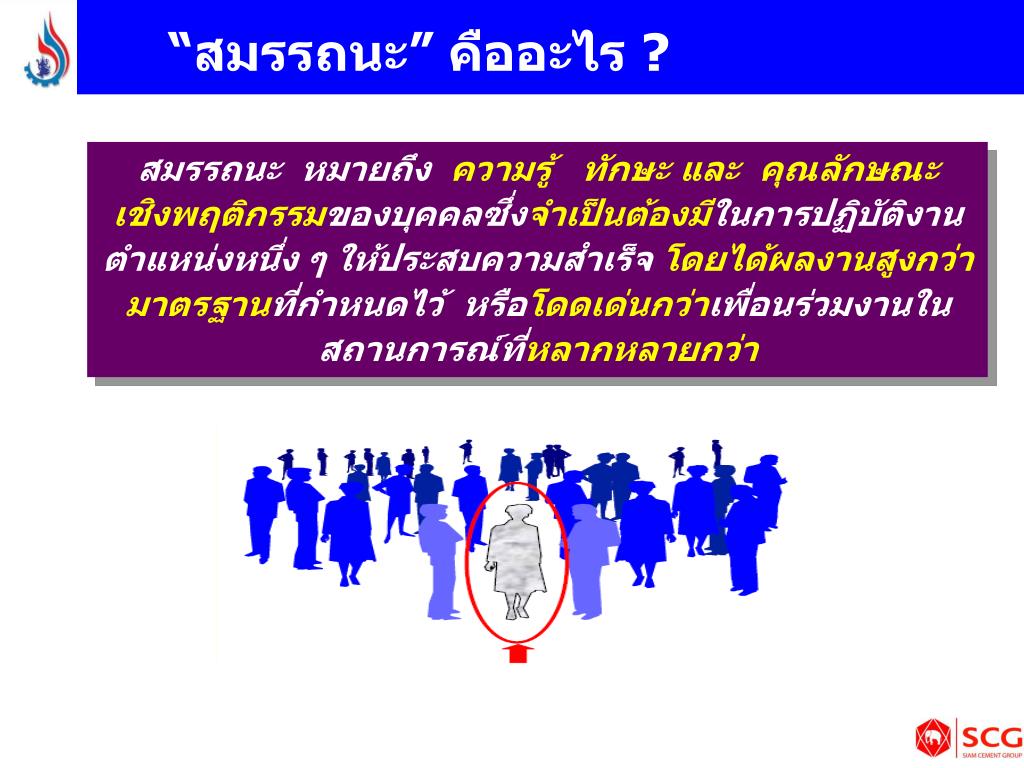 “สมรรถนะ” คืออะไร ?

สมรรถนะ หมายถึง ความรู้ ทักษะ และ คุณลักษณะเชิงพฤติกรรมของบุคคลซึ่งจำเป็นต้องมีในการปฏิบัติงานตำแหน่งหนึ่ง ๆ ให้ประสบความสำเร็จ โดยได้ผลงานสูงกว่ามาตรฐานที่กำหนดไว้ หรือโดดเด่นกว่าเพื่อนร่วมงานในสถานการณ์ที่หลากหลายกว่า

SCG
SIAM CEMENT GROUP